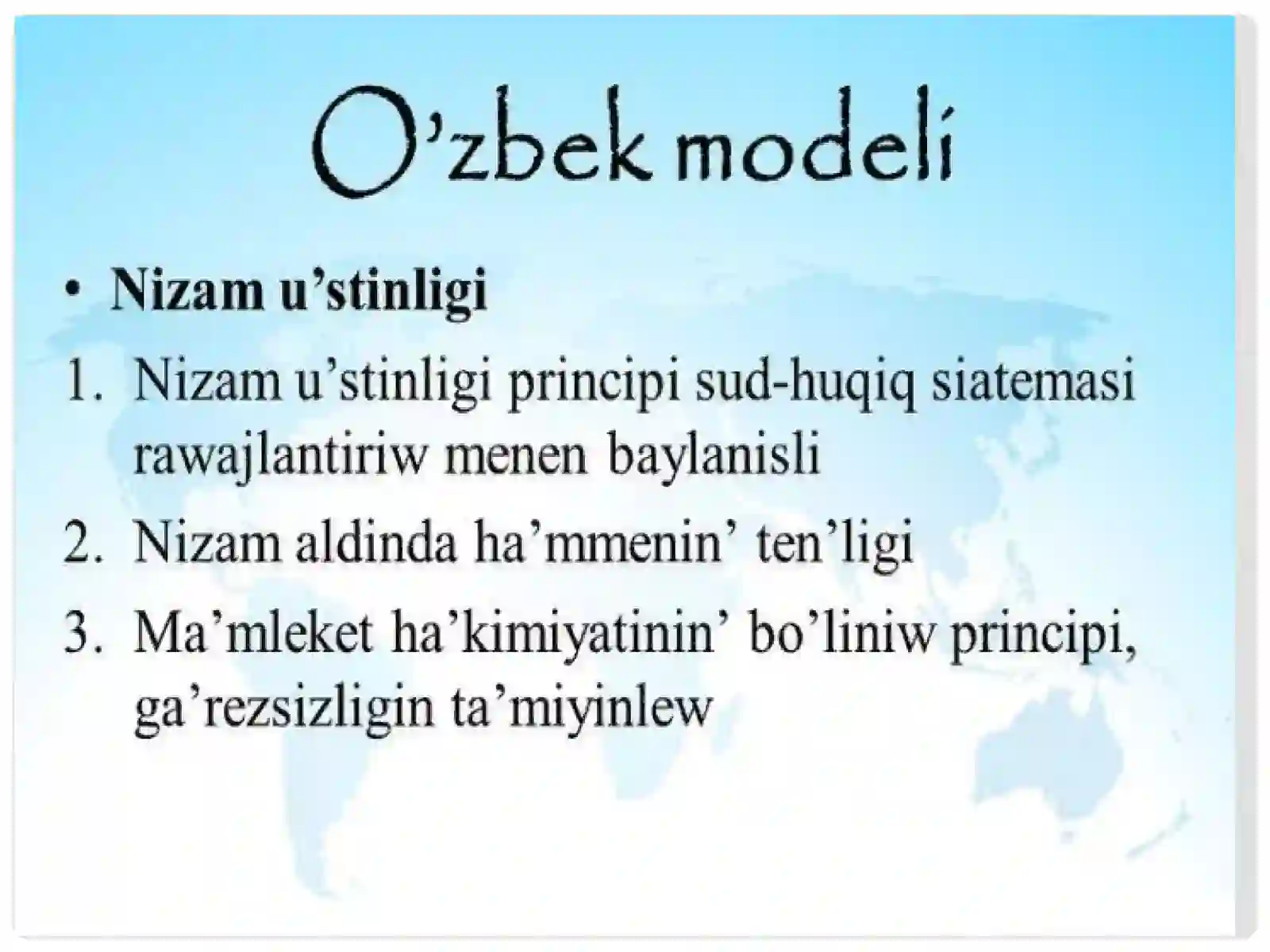 O’zbek modeli

• Nizam u’stinligi

1. Nizam u’stinligi principi sud-huqiq siatemasi rawajlantiriw menen baylanisli
2. Nizam aldinda ha’mmenin’ ten’ligi
3. Ma’mleket ha’kimiyatinin’ bo’liniw principi, ga’rezsizligin ta’miyinlew